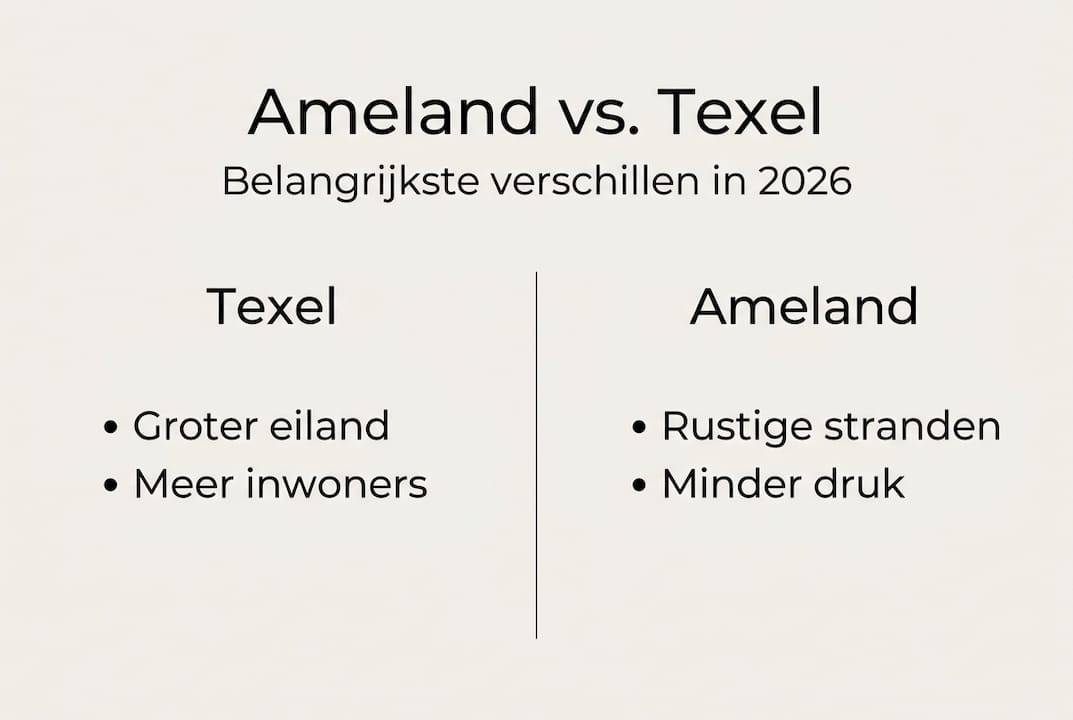 Ameland vs. Texel
Belangrijkste verschillen in 2026

Texel

• Groter eiland
• Meer inwoners

Ameland

• Rustige stranden
• Minder druk